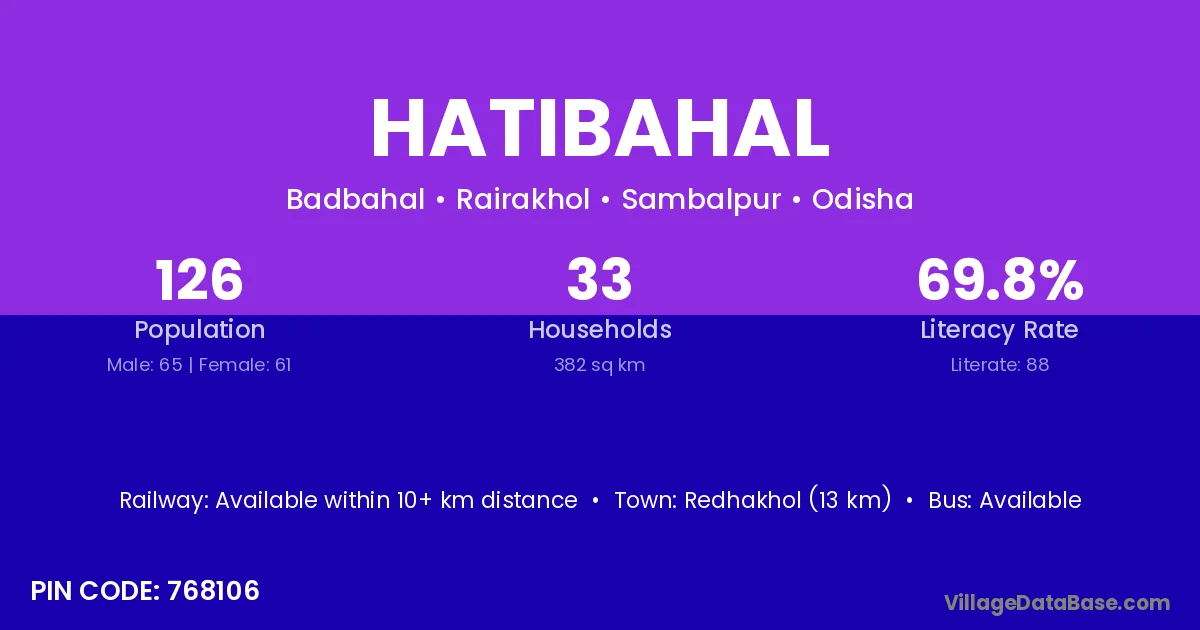 HATIBAHAL

Badbahal • Rairakhol • Sambalpur • Odisha

126
Population
Male: 65 | Female: 61

33
Households
382 sq km

69.8%
Literacy Rate
Literate: 88

Railway: Available within 10+ km distance • Town: Redhakhol (13 km) • Bus: Available

PIN CODE: 768106

VillageDataBase.com